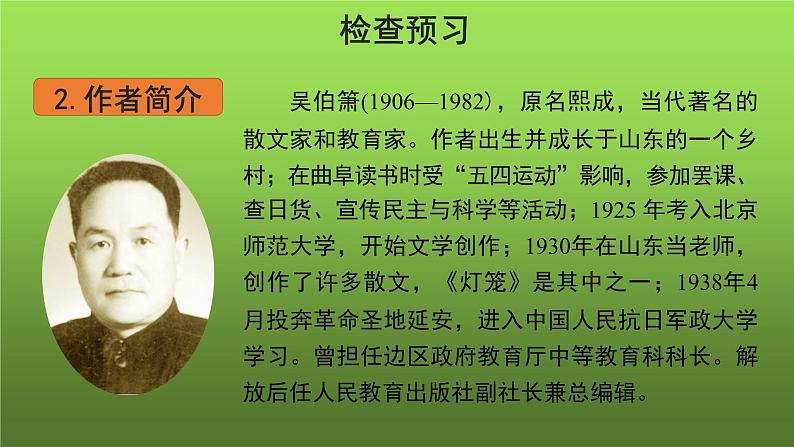 检查预习

2. 作者简介

吴伯箫(1906—1982)，原名熙成，当代著名的散文家和教育家。作者出生并成长于山东的一个乡村；在曲阜读书时受“五四运动”影响，参加罢课、查日货、宣传民主与科学等活动；1925 年考入北京师范大学，开始文学创作；1930年在山东当老师，创作了许多散文，《灯笼》是其中之一；1938年4月投奔革命圣地延安，进入中国人民抗日军政大学学习。曾担任边区政府教育厅中等教育科科长。解放后任人民教育出版社副社长兼总编辑。